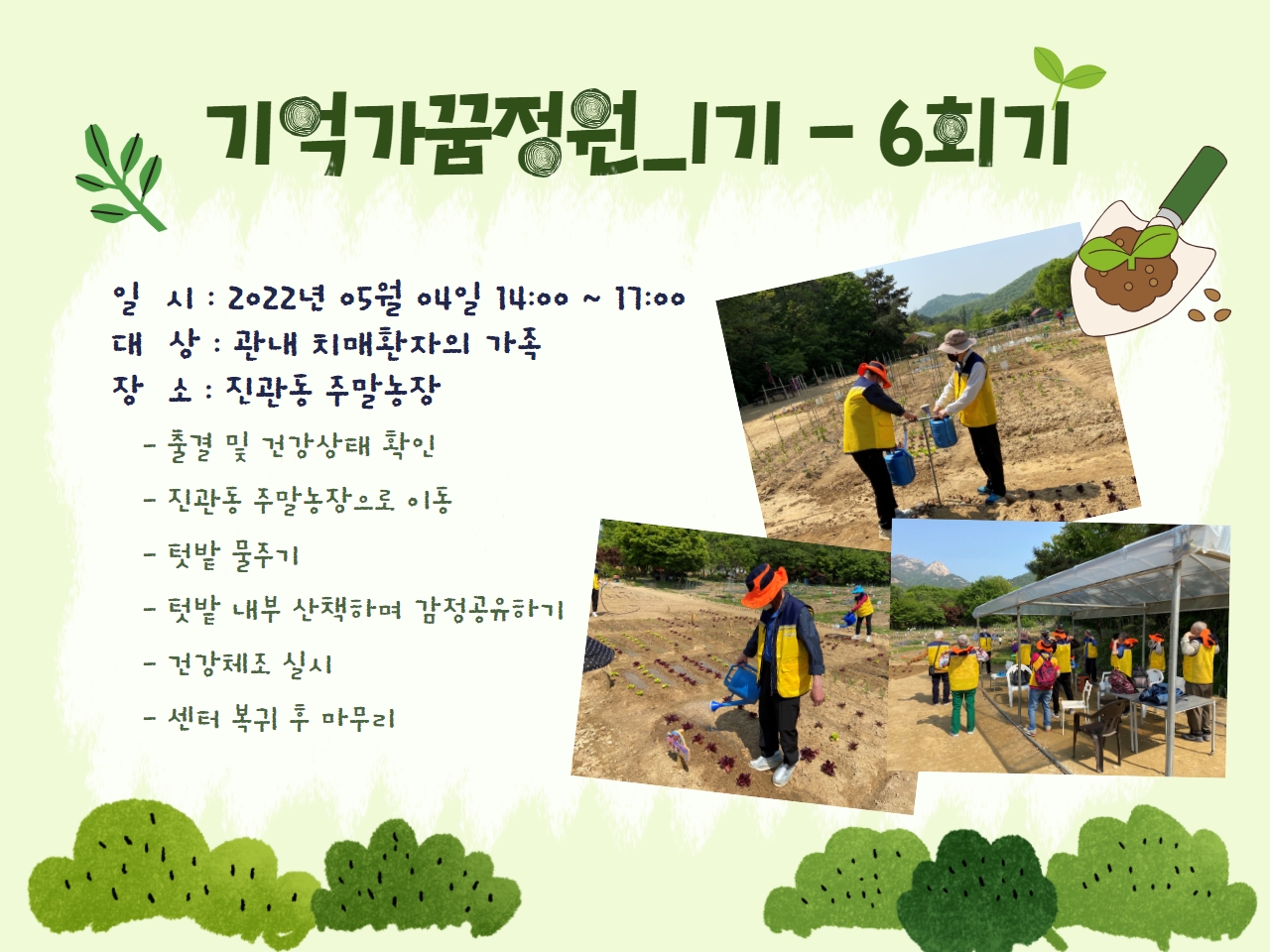 기억가꿈정원_1기 - 6회기

일 시 : 2022년 05월 04일 14:00 ~ 17:00
대 상 : 관내 치매환자의 가족
장 소 : 진관동 주말농장

- 출결 및 건강상태 확인
- 진관동 주말농장으로 이동
- 텃밭 물주기
- 텃밭 내부 산책하며 감정공유하기
- 건강체조 실시
- 센터 복귀 후 마무리